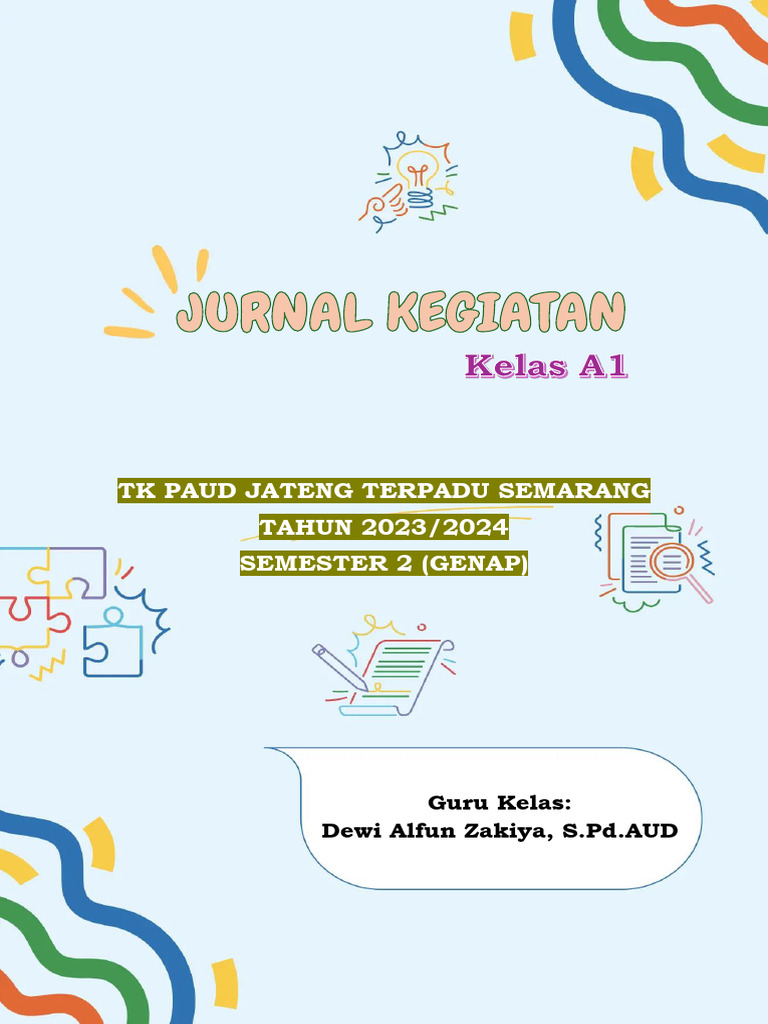 JURNAL KEGIATAN

Kelas A1

TK PAUD JATENG TERPADU SEMARANG
TAHUN 2023/2024
SEMESTER 2 (GENAP)

Guru Kelas:
Dewi Alfun Zakiya, S.Pd.AUD